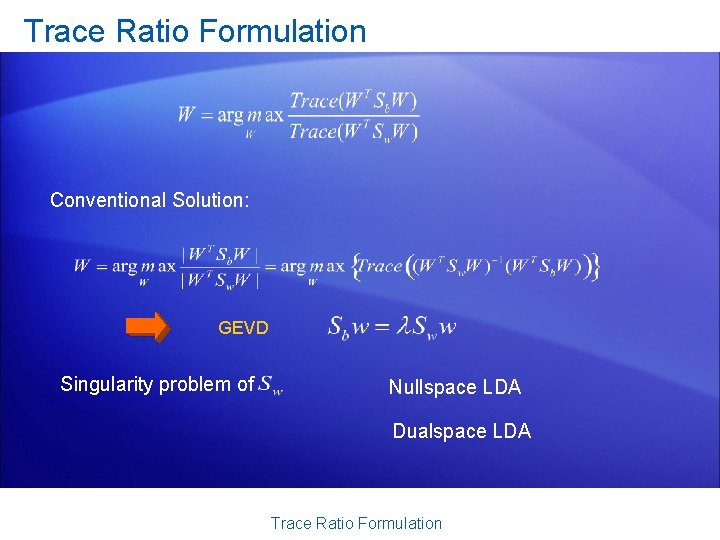 Trace Ratio Formulation

$W = \arg\max_{W} \frac{Trace(W^T S_b W)}{Trace(W^T S_w W)}$

Conventional Solution:

$W = \arg\max_{W} \frac{|W^T S_b W|}{|W^T S_w W|} = \arg\max_{W} \left\{ Trace\left( (W^T S_w W)^{-1} (W^T S_b W) \right) \right\}$

GEVD $S_b w = \lambda S_w w$

Singularity problem of $S_w$

Nullspace LDA

Dualspace LDA

Trace Ratio Formulation